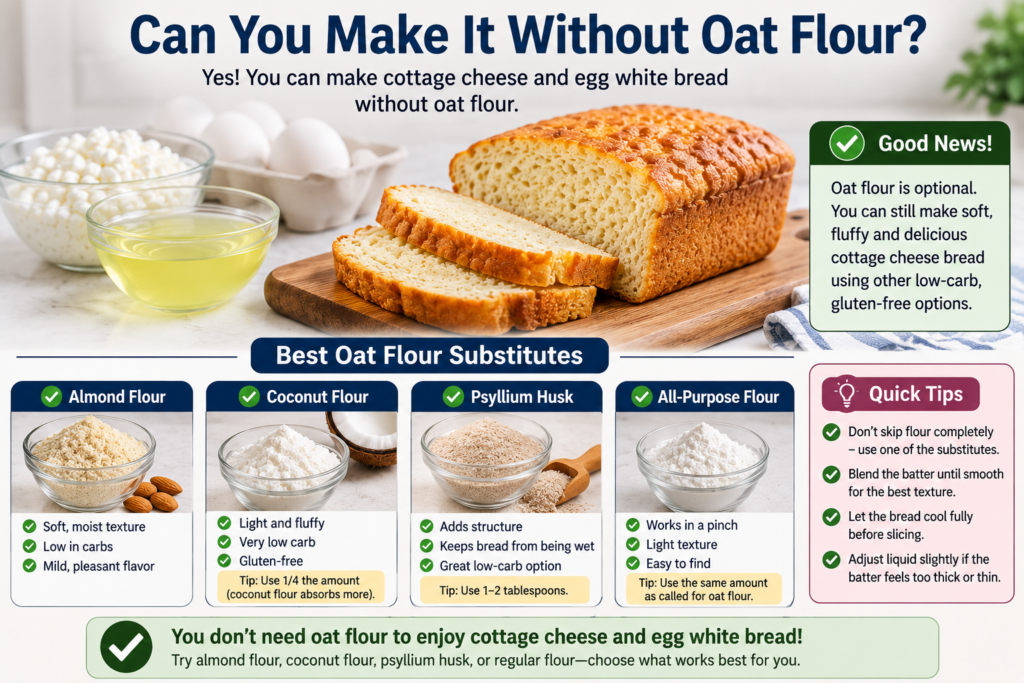 Can You Make It Without Oat Flour?

Yes! You can make cottage cheese and egg white bread without oat flour.

Good News!

Oat flour is optional. You can still make soft, fluffy and delicious cottage cheese bread using other low-carb, gluten-free options.

Best Oat Flour Substitutes

Almond Flour

Soft, moist texture
Low in carbs
Mild, pleasant flavor

Coconut Flour

Light and fluffy
Very low carb
Gluten-free

Tip: Use 1/4 the amount (coconut flour absorbs more).

Psyllium Husk

Adds structure
Keeps bread from being wet
Great low-carb option

Tip: Use 1–2 tablespoons.

All-Purpose Flour

Works in a pinch
Light texture
Easy to find

Tip: Use the same amount as called for oat flour.

Quick Tips

Don't skip flour completely – use one of the substitutes.

Blend the batter until smooth for the best texture.

Let the bread cool fully before slicing.

Adjust liquid slightly if the batter feels too thick or thin.

You don't need oat flour to enjoy cottage cheese and egg white bread!

Try almond flour, coconut flour, psyllium husk, or regular flour—choose what works best for you.